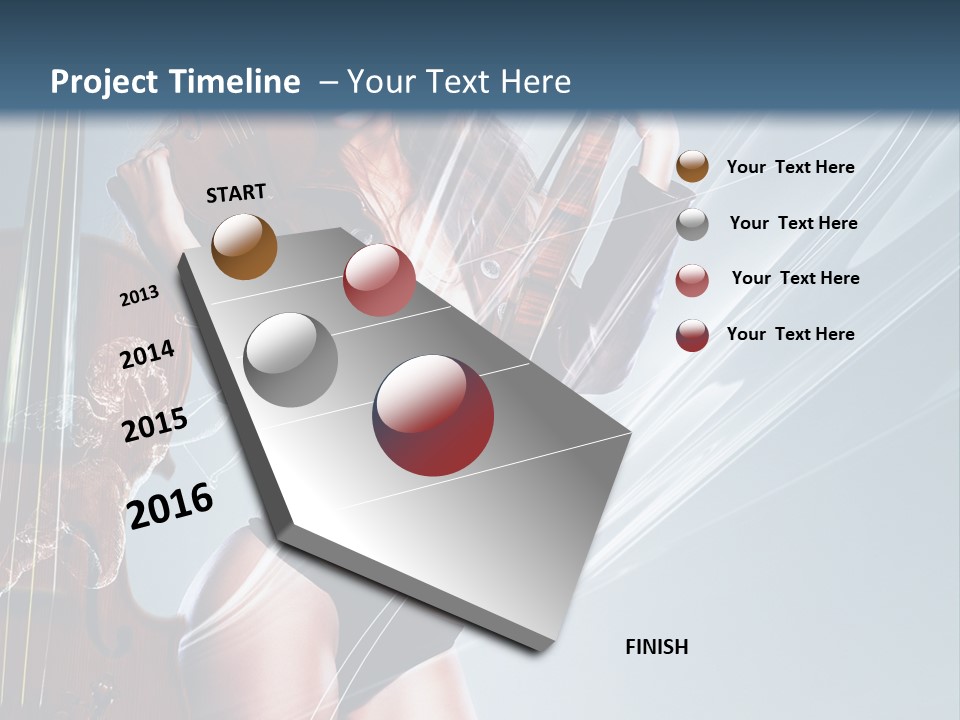 Project Timeline – Your Text Here

START

2013

2014

2015

2016

FINISH

Your Text Here

Your Text Here

Your Text Here

Your Text Here